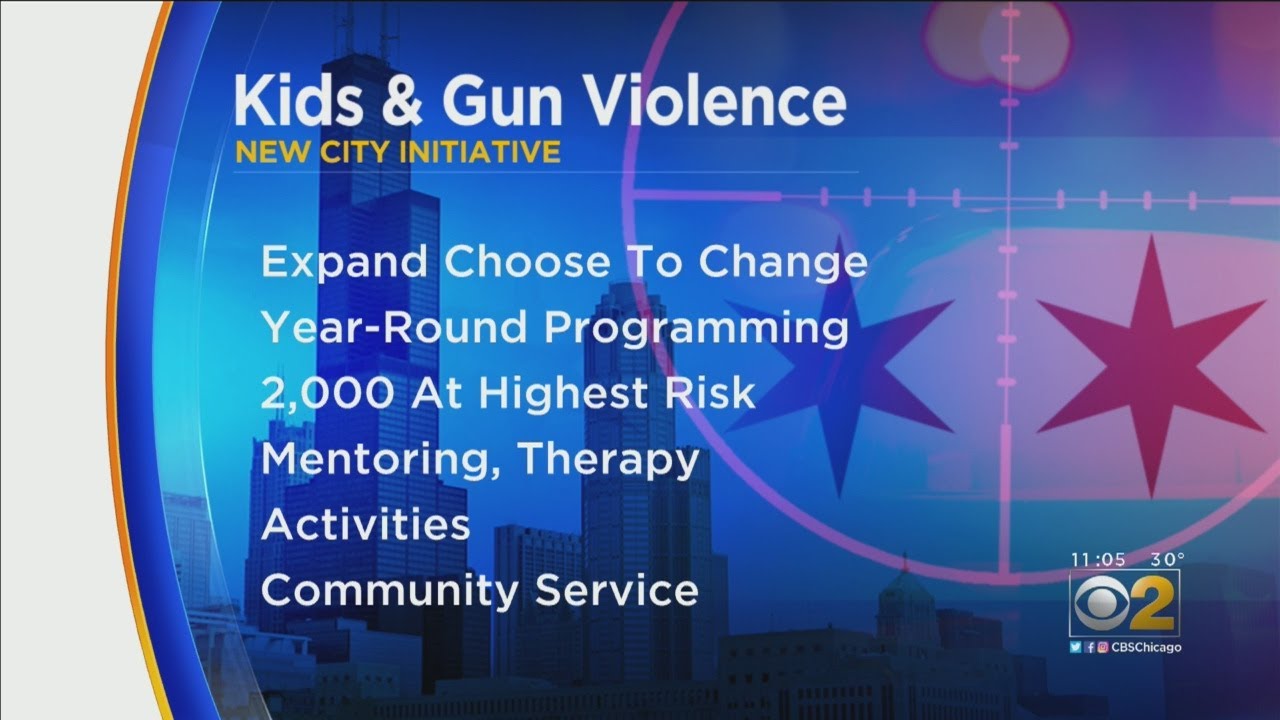 Kids & Gun Violence
NEW CITY INITIATIVE

Expand Choose To Change
Year-Round Programming
2,000 At Highest Risk
Mentoring, Therapy
Activities
Community Service

11:05 30°
2
CBSChicago